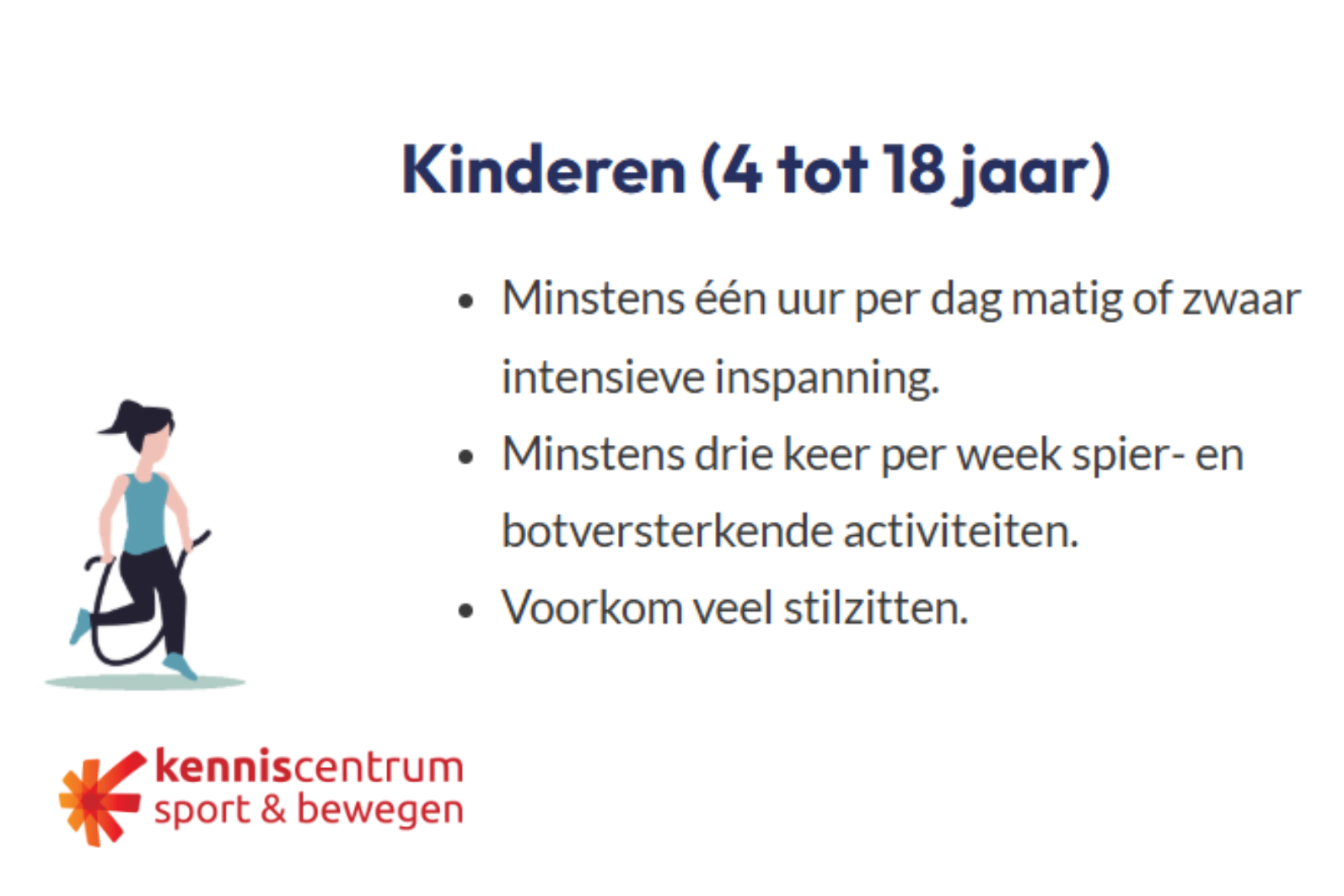 Kinderen (4 tot 18 jaar)

• Minstens één uur per dag matig of zwaar intensieve inspanning.
• Minstens drie keer per week spier- en botversterkende activiteiten.
• Voorkom veel stilzitten.

kenniscentrum
sport & bewegen